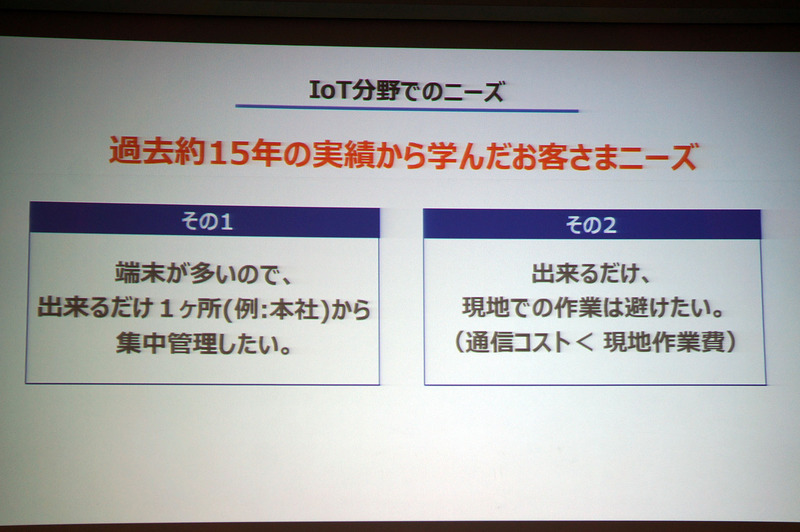 IoT分野でのニーズ

過去約15年の実績から学んだお客さまニーズ

その1

端末が多いので、
出来るだけ１ヶ所(例:本社)から
集中管理したい。

その2

出来るだけ、
現地での作業は避けたい。
（通信コスト＜ 現地作業費）